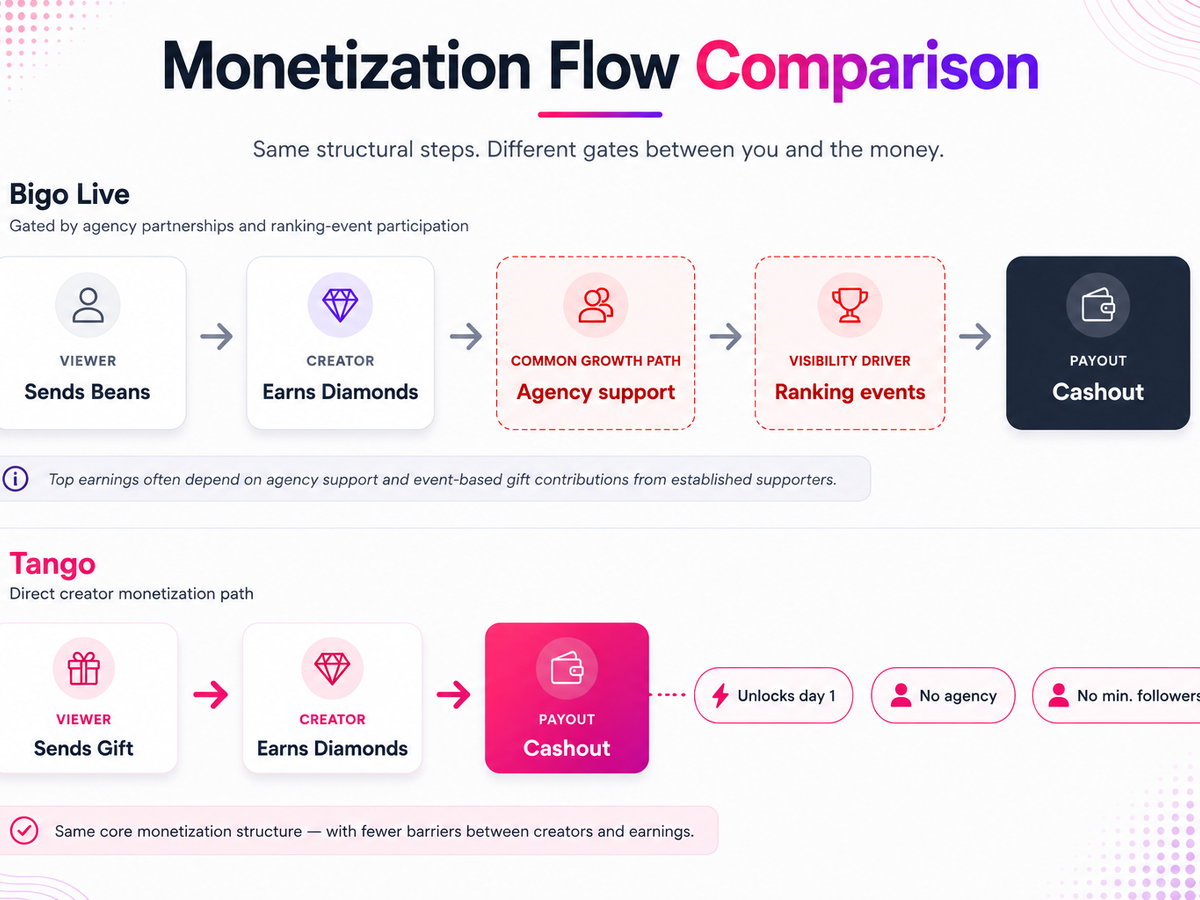 Monetization Flow Comparison

Same structural steps. Different gates between you and the money.

Bigo Live

Gated by agency partnerships and ranking-event participation

VIEWER
Sends Beans

CREATOR
Earns Diamonds

COMMON GROWTH PATH
Agency support

VISIBILITY DRIVER
Ranking events

PAYOUT
Cashout

Top earnings often depend on agency support and event-based gift contributions from established supporters.

Tango

Direct creator monetization path

VIEWER
Sends Gift

CREATOR
Earns Diamonds

PAYOUT
Cashout

Unlocks day 1

No agency

No min. followers

Same core monetization structure — with fewer barriers between creators and earnings.